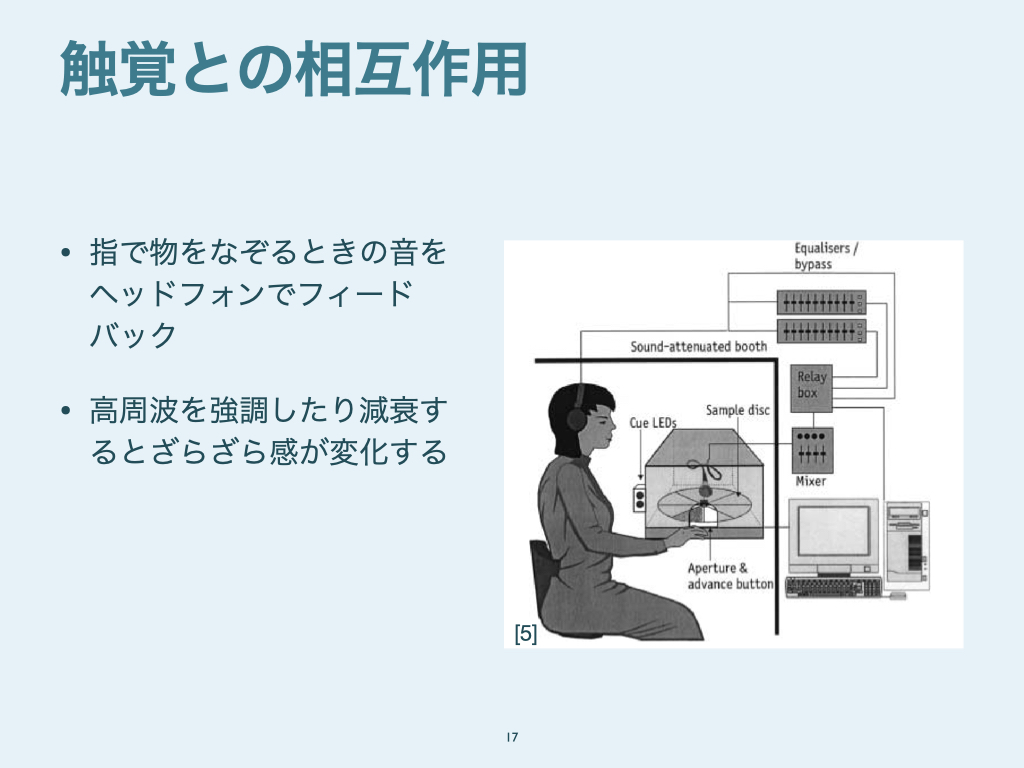 触覚との相互作用

• 指で物をなぞるときの音をヘッドフォンでフィードバック

• 高周波を強調したり減衰するとざらざら感が変化する

Equalisers / bypass

Sound-attenuated booth

Relay box

Cue LEDs

Sample disc

Mixer

Aperture & advance button

[5]

17